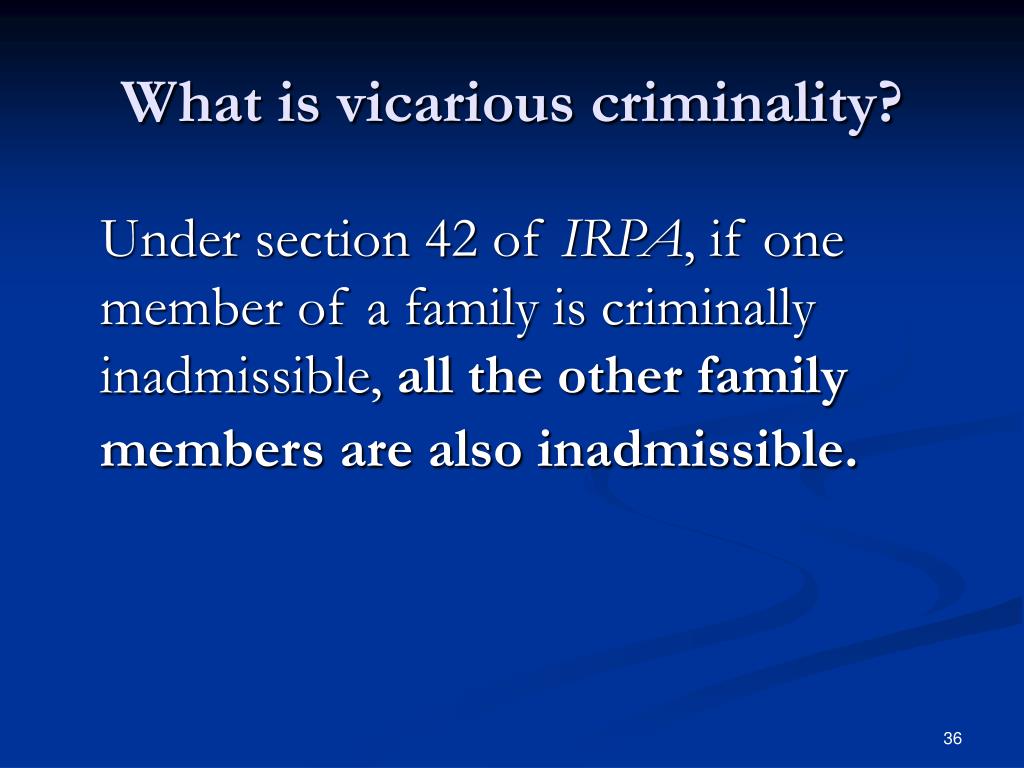 What is vicarious criminality?

Under section 42 of IRPA, if one member of a family is criminally inadmissible, all the other family members are also inadmissible.

36